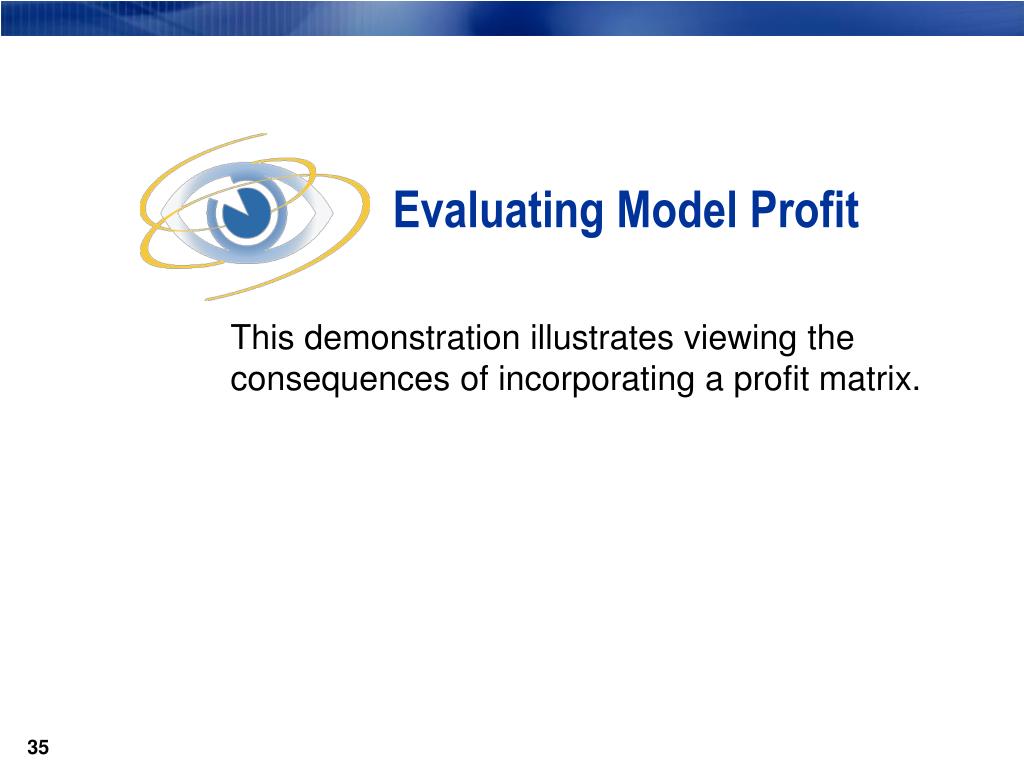 Evaluating Model Profit

This demonstration illustrates viewing the consequences of incorporating a profit matrix.

35